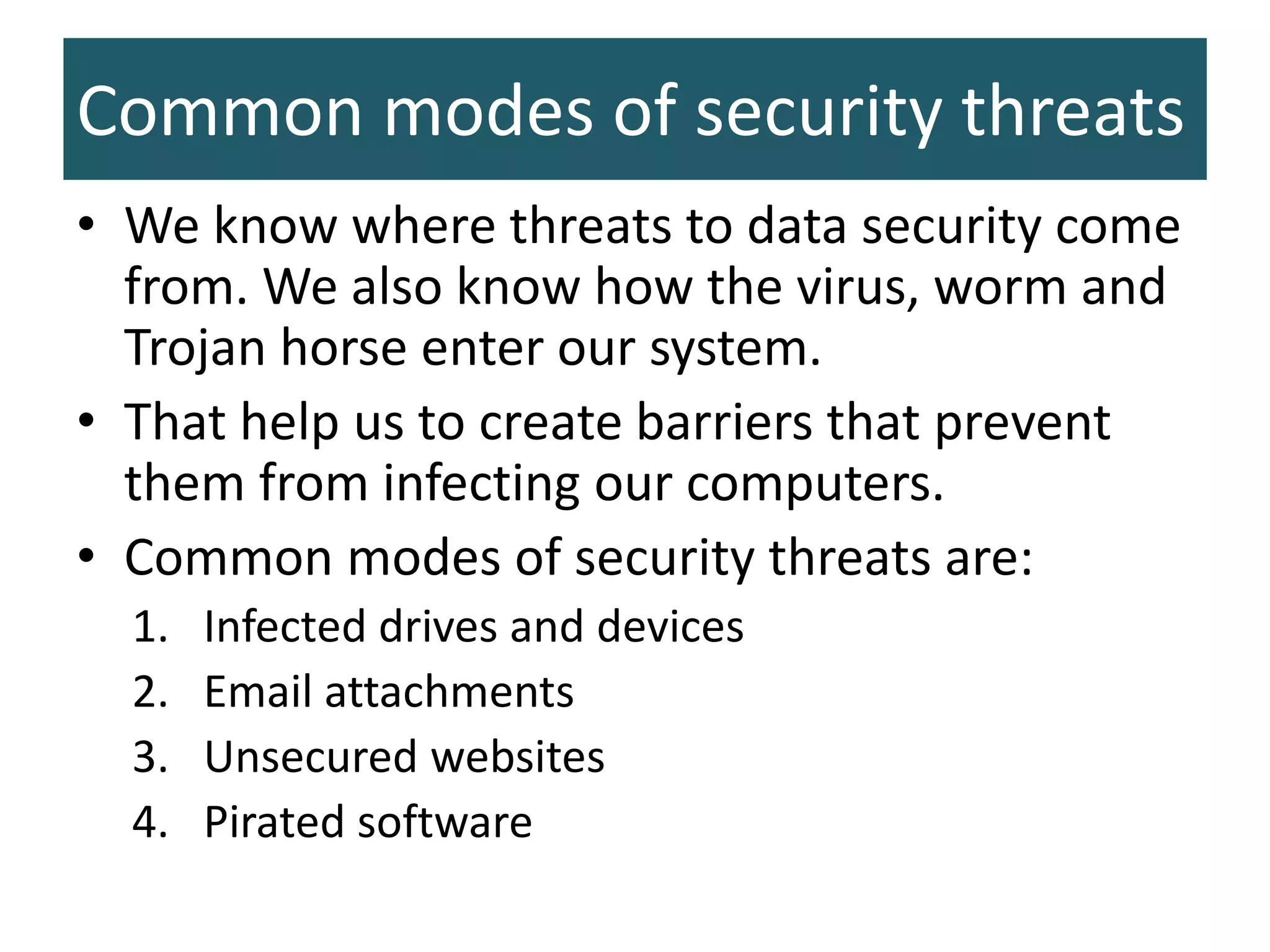 Common modes of security threats

• We know where threats to data security come from. We also know how the virus, worm and Trojan horse enter our system.
• That help us to create barriers that prevent them from infecting our computers.
• Common modes of security threats are:
1. Infected drives and devices
2. Email attachments
3. Unsecured websites
4. Pirated software